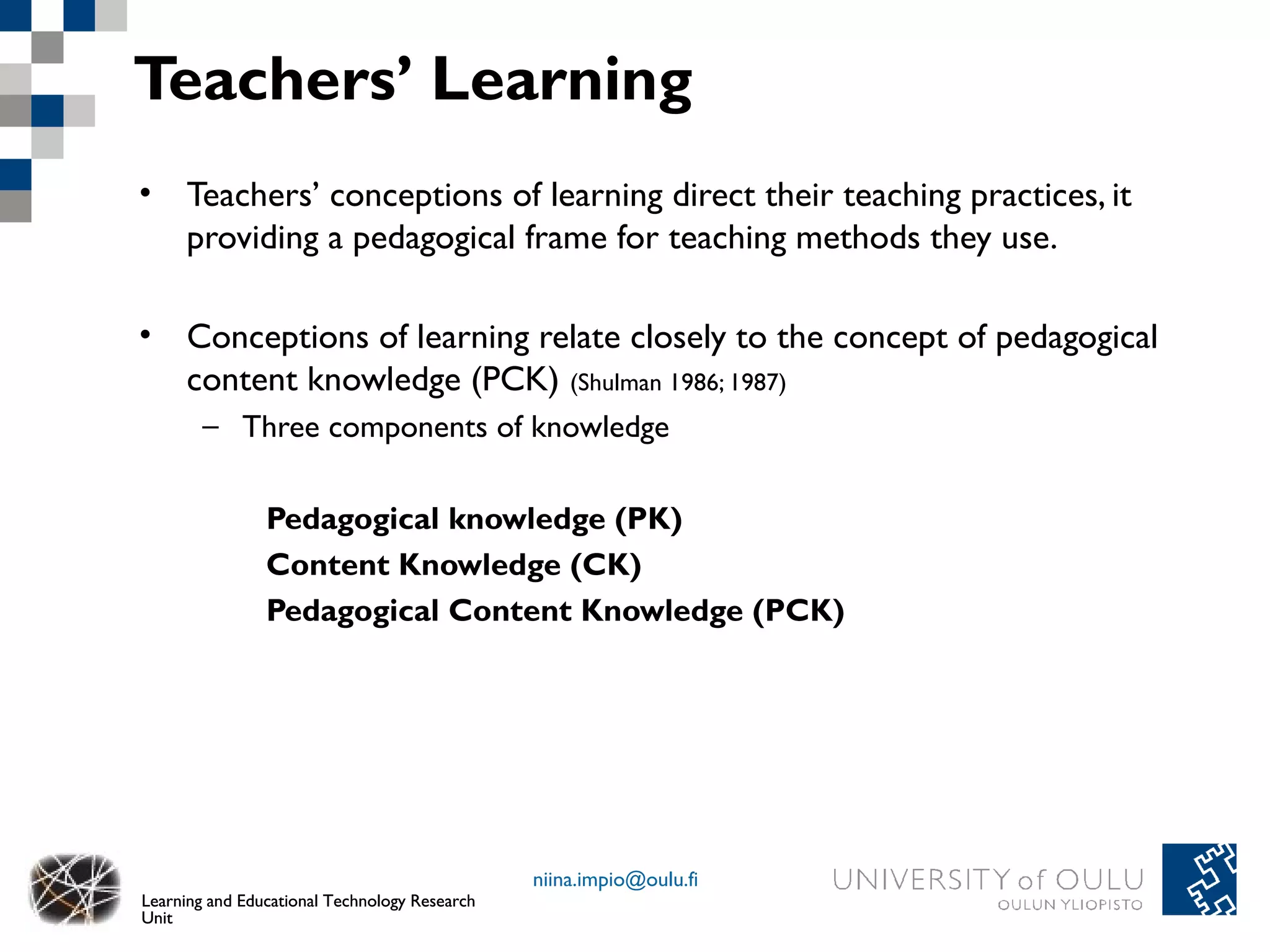 Teachers’ Learning

• Teachers’ conceptions of learning direct their teaching practices, it providing a pedagogical frame for teaching methods they use.

• Conceptions of learning relate closely to the concept of pedagogical content knowledge (PCK) (Shulman 1986; 1987)
– Three components of knowledge

Pedagogical knowledge (PK)
Content Knowledge (CK)
Pedagogical Content Knowledge (PCK)

Learning and Educational Technology Research Unit

niina.impio@oulu.fi

UNIVERSITY of OULU
OULUN YLIOPISTO